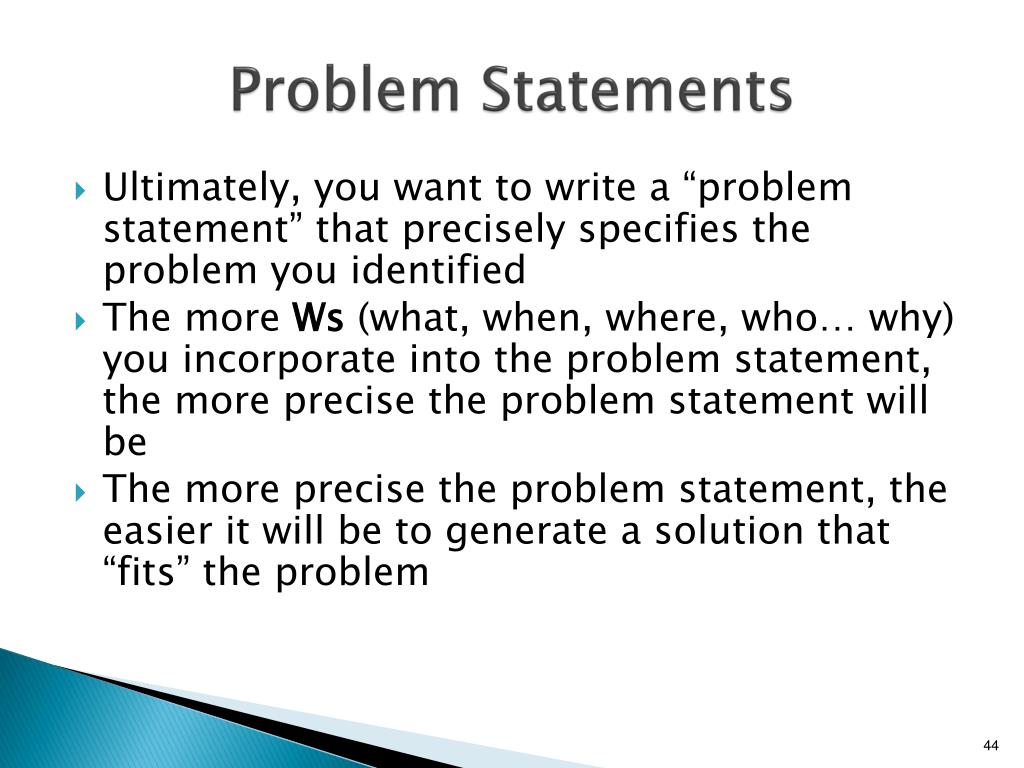 Problem Statements

Ultimately, you want to write a “problem statement” that precisely specifies the problem you identified

The more Ws (what, when, where, who… why) you incorporate into the problem statement, the more precise the problem statement will be

The more precise the problem statement, the easier it will be to generate a solution that “fits” the problem

44